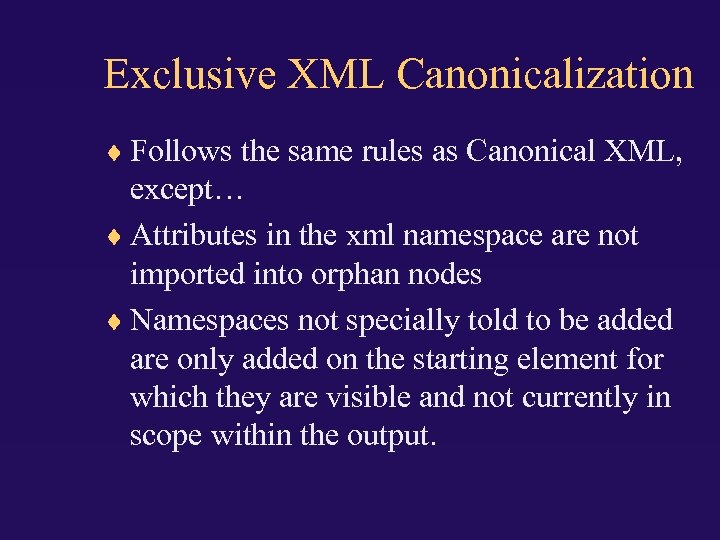 Exclusive XML Canonicalization

♦ Follows the same rules as Canonical XML, except…

♦ Attributes in the xml namespace are not imported into orphan nodes

♦ Namespaces not specially told to be added are only added on the starting element for which they are visible and not currently in scope within the output.